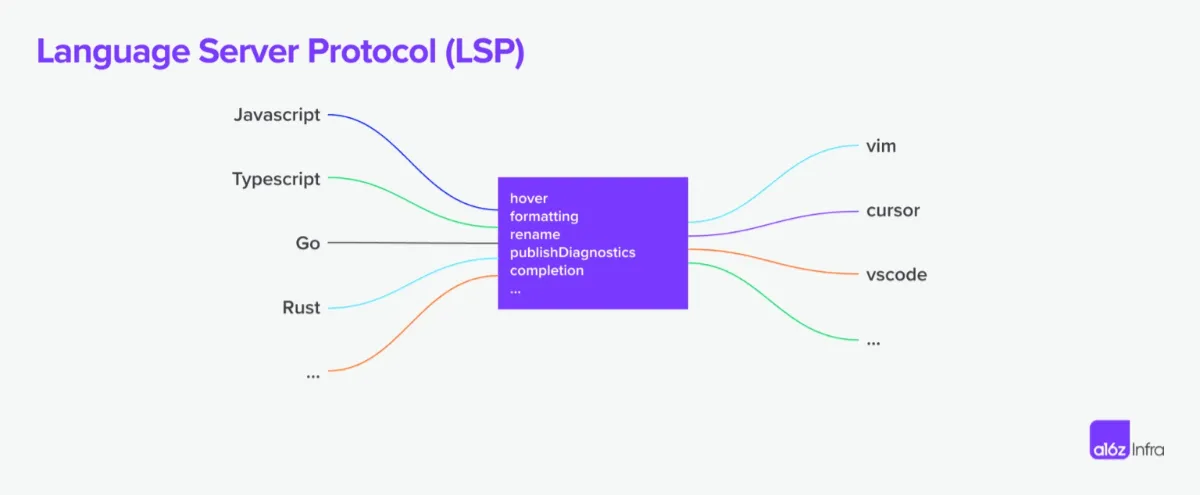 Language Server Protocol (LSP)

Javascript

Typescript

Go

Rust

...

hover
formatting
rename
publishDiagnostics
completion
...

vim

cursor

vscode

...

a16z Infra